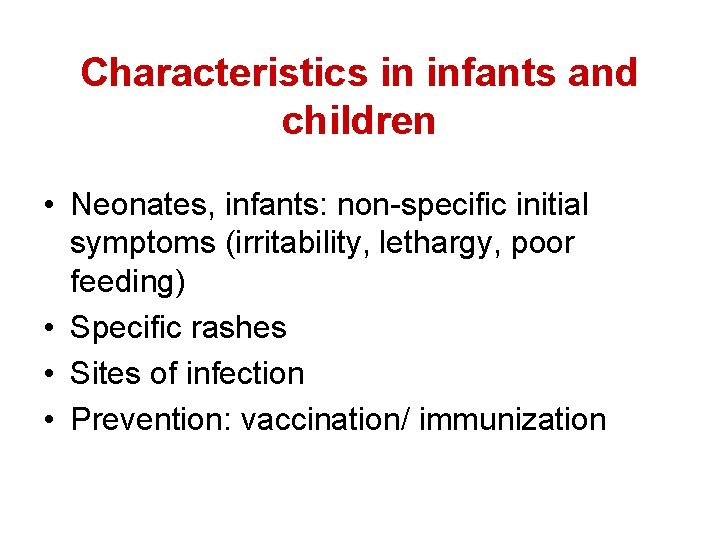 Characteristics in infants and children

• Neonates, infants: non-specific initial symptoms (irritability, lethargy, poor feeding)
• Specific rashes
• Sites of infection
• Prevention: vaccination/ immunization